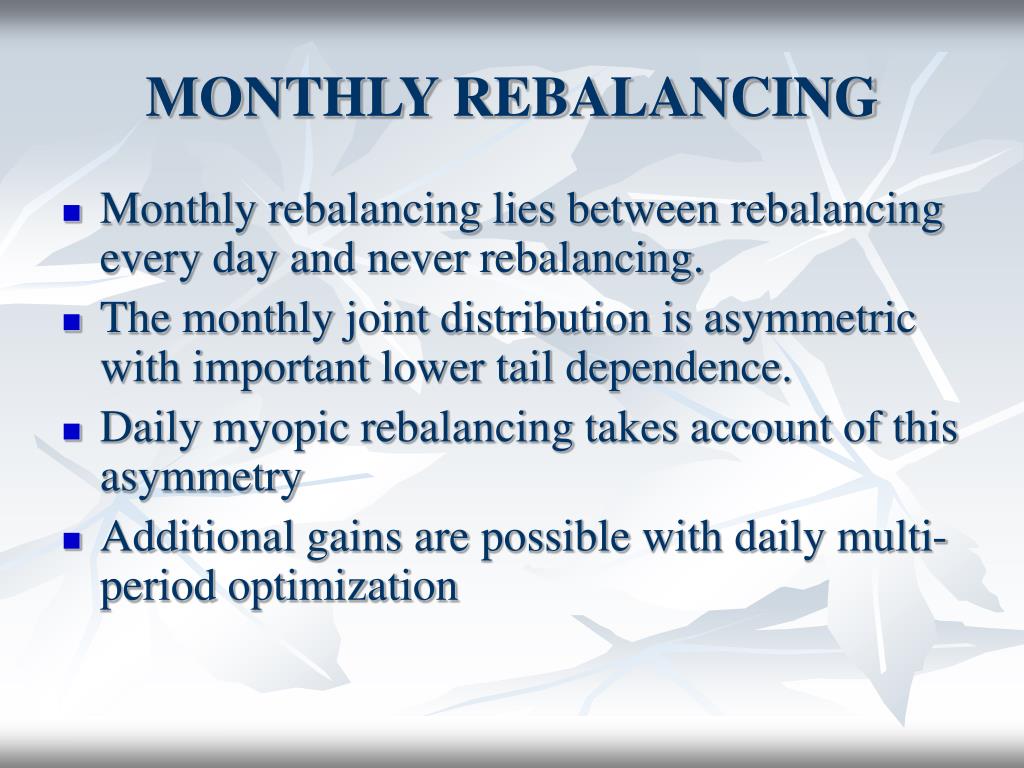 MONTHLY REBALANCING

- Monthly rebalancing lies between rebalancing every day and never rebalancing.
- The monthly joint distribution is asymmetric with important lower tail dependence.
- Daily myopic rebalancing takes account of this asymmetry
- Additional gains are possible with daily multi-period optimization